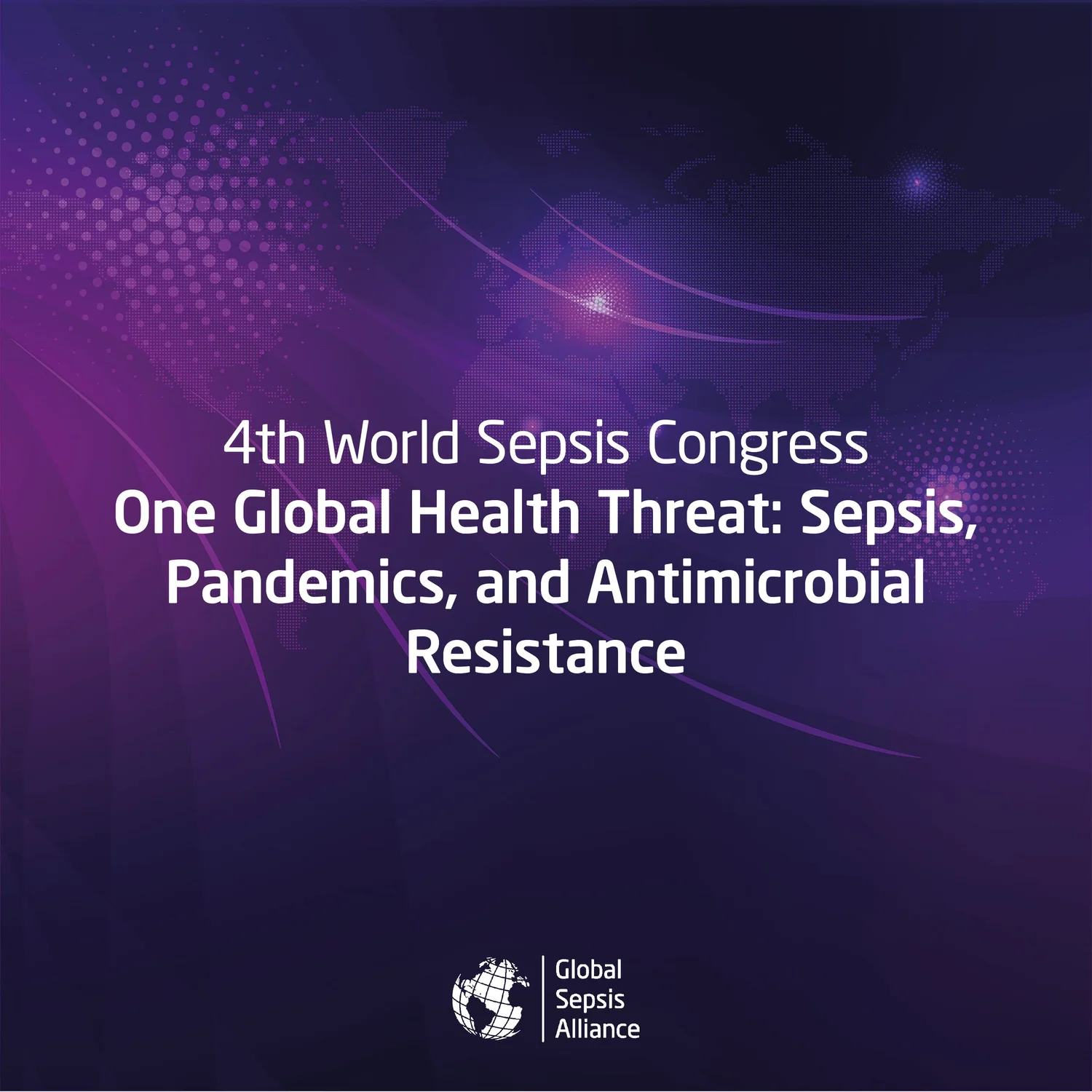 4th World Sepsis Congress
One Global Health Threat: Sepsis, Pandemics, and Antimicrobial Resistance

Global
Sepsis
Alliance